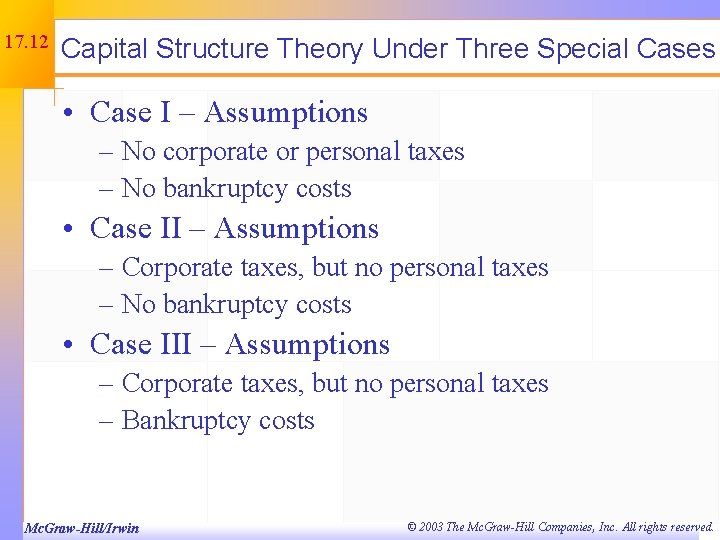 17.12

Capital Structure Theory Under Three Special Cases

• Case I – Assumptions
– No corporate or personal taxes
– No bankruptcy costs
• Case II – Assumptions
– Corporate taxes, but no personal taxes
– No bankruptcy costs
• Case III – Assumptions
– Corporate taxes, but no personal taxes
– Bankruptcy costs

McGraw-Hill/Irwin

© 2003 The McGraw-Hill Companies, Inc. All rights reserved.